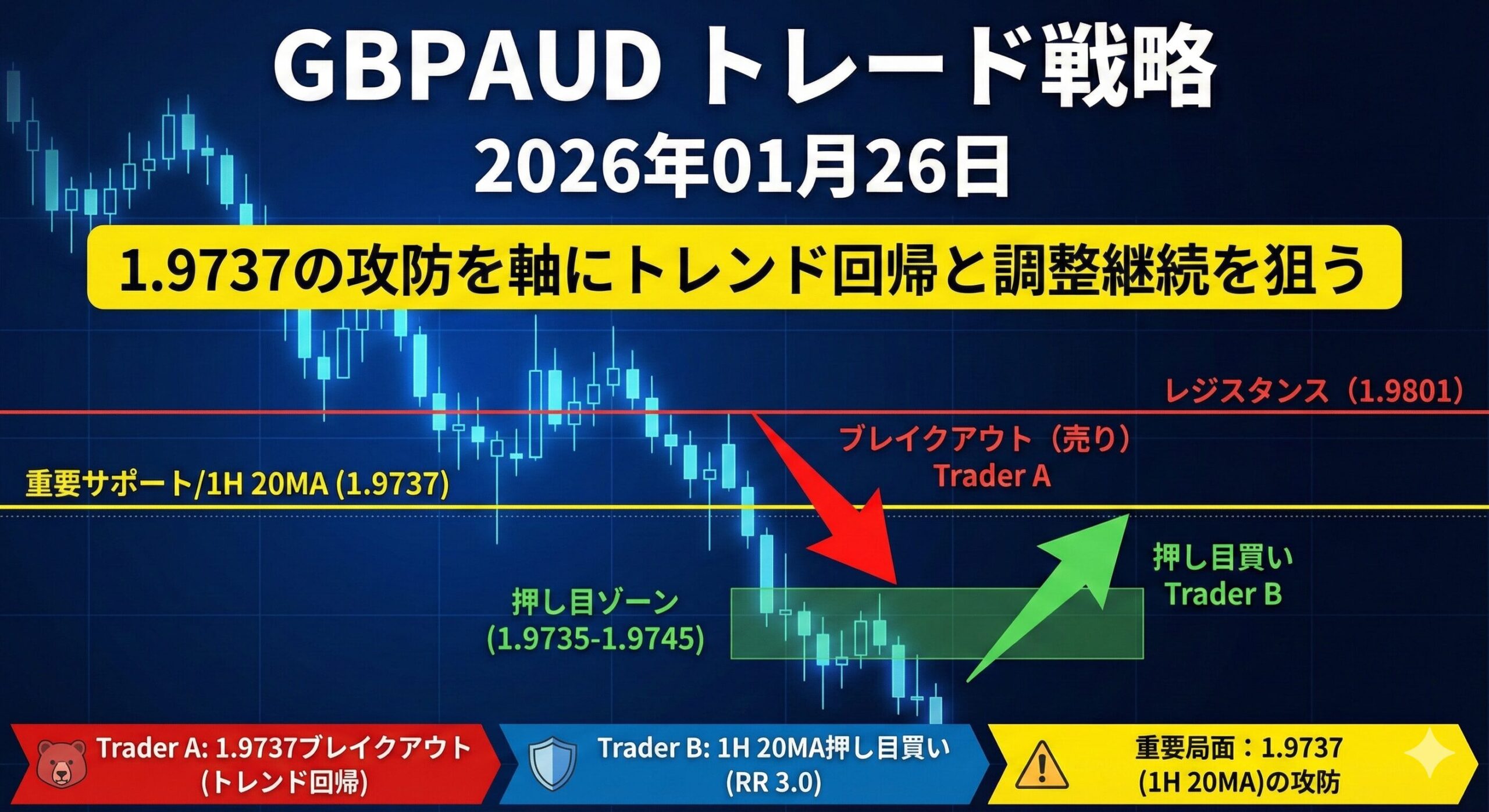 GBPAUD トレード戦略
2026年01月26日

1.9737の攻防を軸にトレンド回帰と調整継続を狙う

レジスタンス（1.9801）

ブレイクアウト（売り）
Trader A

重要サポート/1H 20MA (1.9737)

押し目買い
Trader B

押し目ゾーン
(1.9735-1.9745)

Trader A: 1.9737ブレイクアウト
(トレンド回帰)

Trader B: 1H 20MA押し目買い
(RR 3.0)

重要局面：1.9737
(1H 20MA)の攻防